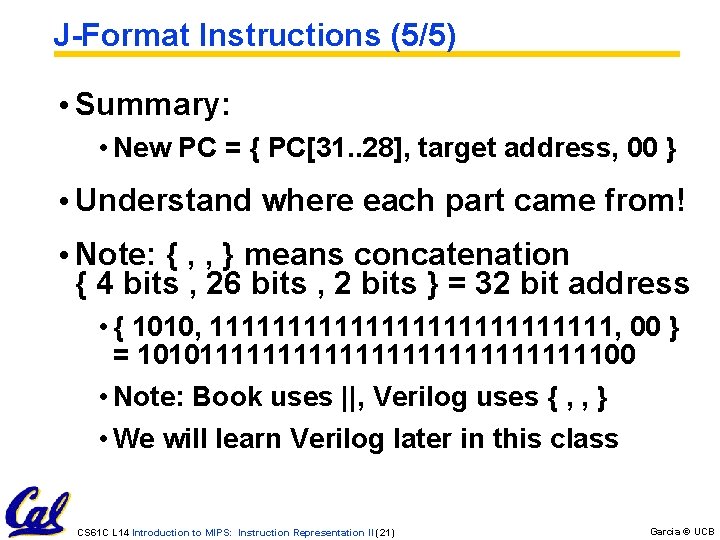 J-Format Instructions (5/5)

• Summary:

• New PC = { PC[31..28], target address, 00 }

• Understand where each part came from!

• Note: { , , } means concatenation { 4 bits , 26 bits , 2 bits } = 32 bit address

• { 1010, 11111111111111111111111111, 00 } = 10101111111111111111111111111100

• Note: Book uses ||, Verilog uses { , , }

• We will learn Verilog later in this class

Cal

CS61C L14 Introduction to MIPS: Instruction Representation II (21)

Garcia © UCB